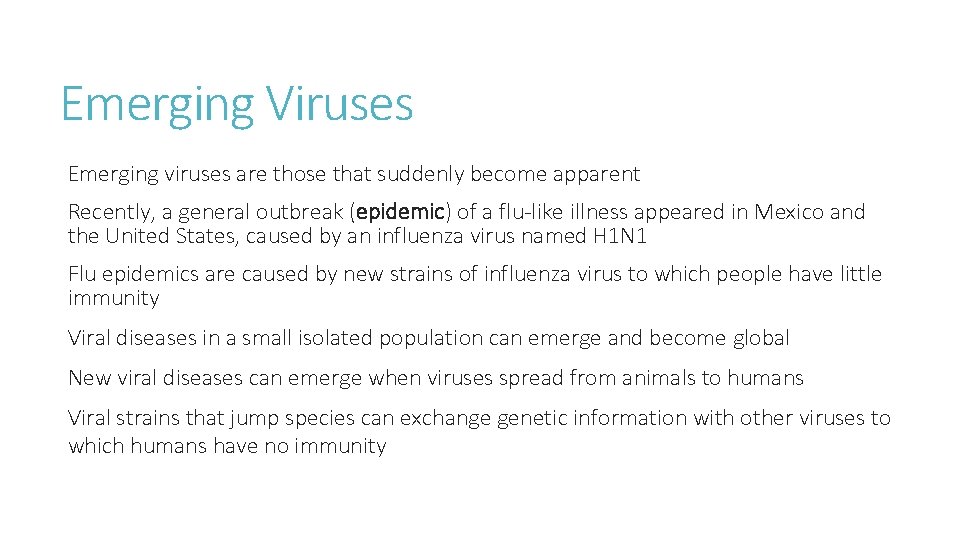 Emerging Viruses

Emerging viruses are those that suddenly become apparent

Recently, a general outbreak (epidemic) of a flu-like illness appeared in Mexico and the United States, caused by an influenza virus named H1N1

Flu epidemics are caused by new strains of influenza virus to which people have little immunity

Viral diseases in a small isolated population can emerge and become global

New viral diseases can emerge when viruses spread from animals to humans

Viral strains that jump species can exchange genetic information with other viruses to which humans have no immunity